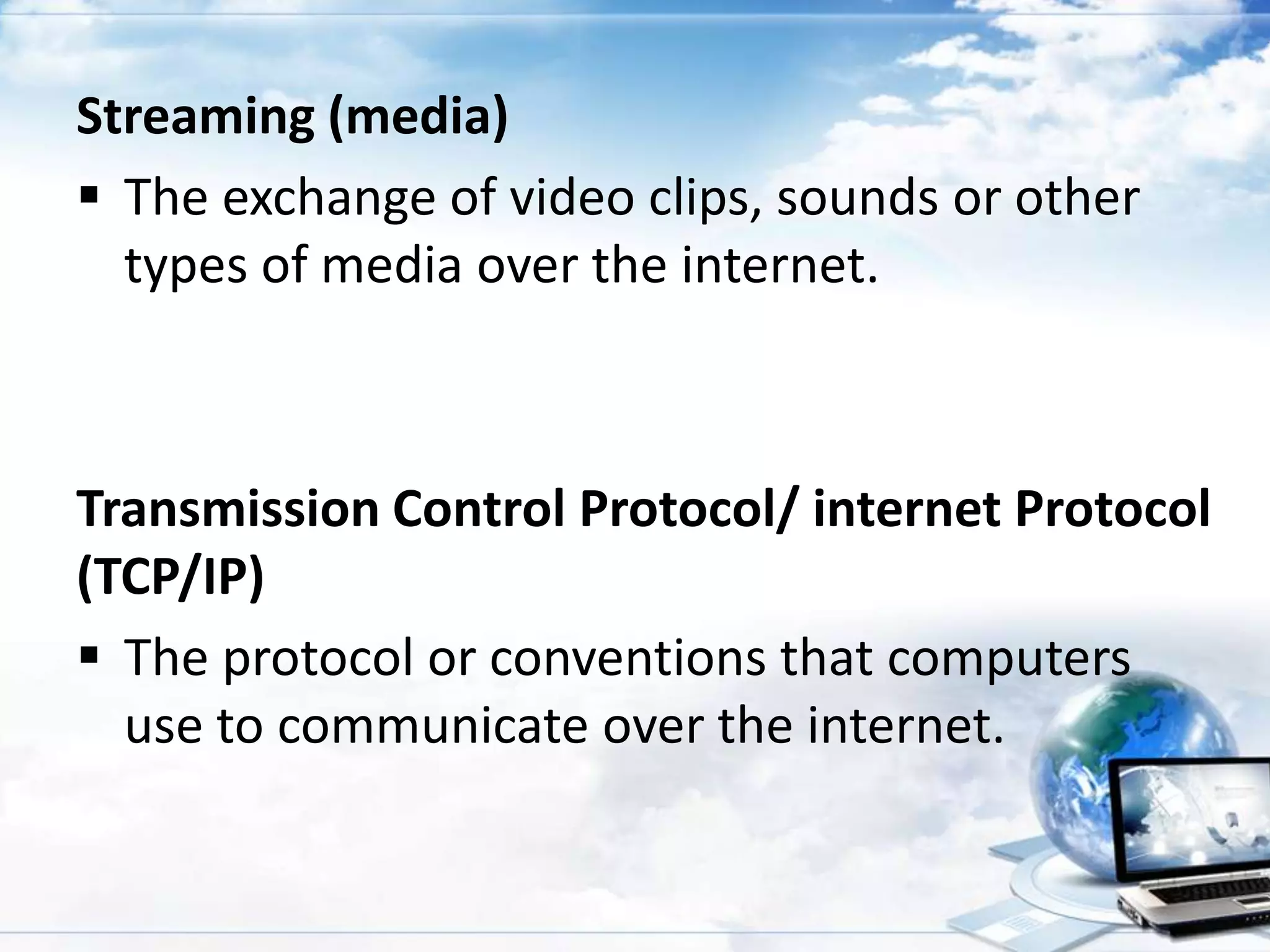 Streaming (media)

▪ The exchange of video clips, sounds or other types of media over the internet.

Transmission Control Protocol/ internet Protocol (TCP/IP)

▪ The protocol or conventions that computers use to communicate over the internet.